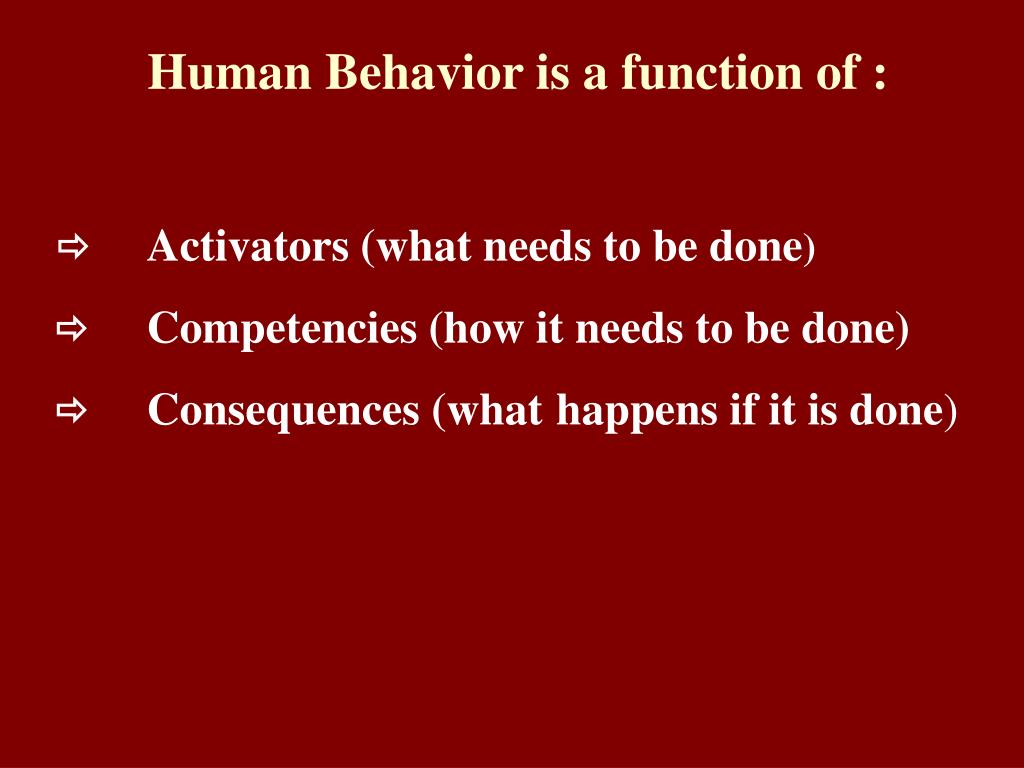 Human Behavior is a function of :

⇨ Activators (what needs to be done)

⇨ Competencies (how it needs to be done)

⇨ Consequences (what happens if it is done)